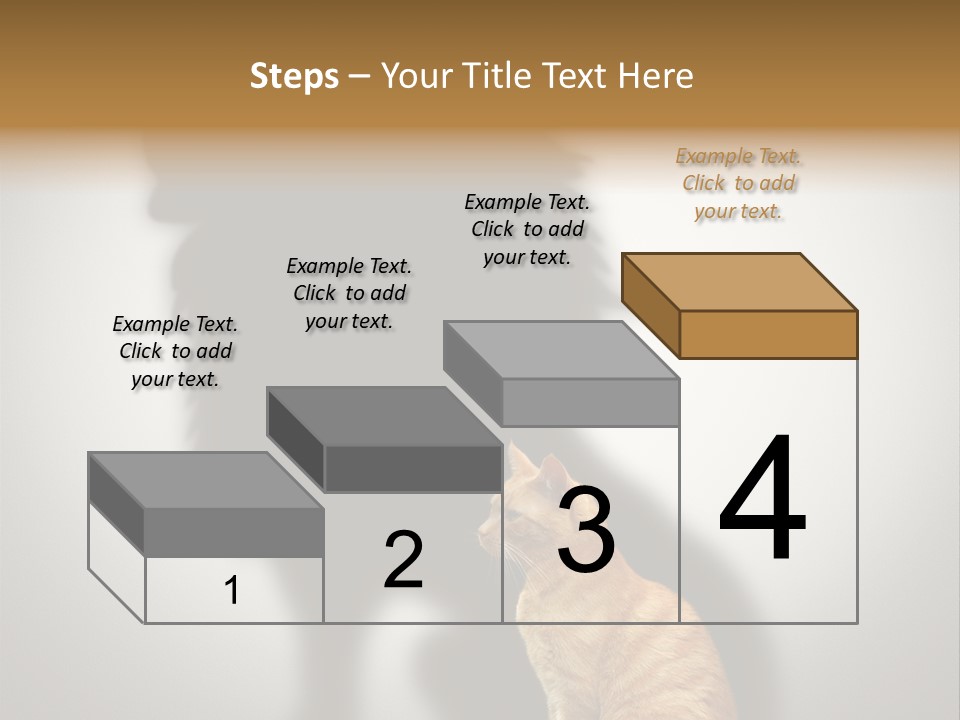 Steps – Your Title Text Here

Example Text. Click to add your text.

Example Text. Click to add your text.

Example Text. Click to add your text.

Example Text. Click to add your text.

1

2

3

4